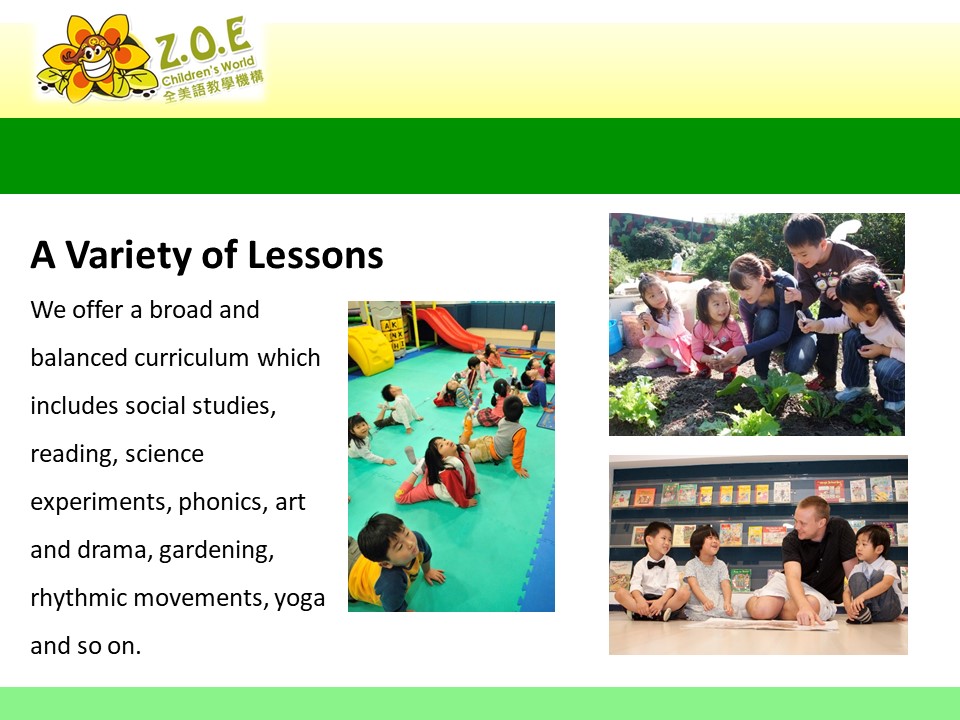 Z.O.E
Children's World
全美語教學機構

A Variety of Lessons

We offer a broad and balanced curriculum which includes social studies, reading, science experiments, phonics, art and drama, gardening, rhythmic movements, yoga and so on.